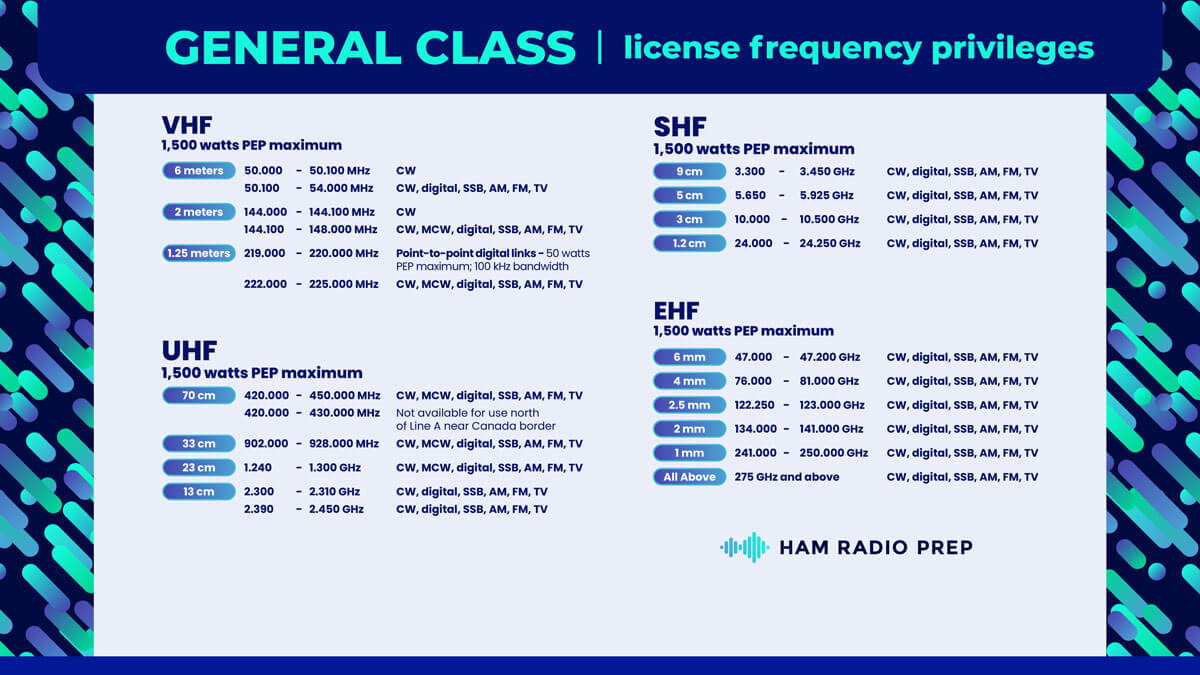 GENERAL CLASS | license frequency privileges

VHF
1,500 watts PEP maximum

| | | |
|---|---|---|
| 6 meters | 50.000 - 50.100 MHz | CW |
| | 50.100 - 54.000 MHz | CW, digital, SSB, AM, FM, TV |
| 2 meters | 144.000 - 144.100 MHz | CW |
| | 144.100 - 148.000 MHz | CW, MCW, digital, SSB, AM, FM, TV |
| 1.25 meters | 219.000 - 220.000 MHz | Point-to-point digital links - 50 watts PEP maximum; 100 kHz bandwidth |
| | 222.000 - 225.000 MHz | CW, MCW, digital, SSB, AM, FM, TV |

UHF
1,500 watts PEP maximum

| | | |
|---|---|---|
| 70 cm | 420.000 - 450.000 MHz | CW, MCW, digital, SSB, AM, FM, TV |
| | 420.000 - 430.000 MHz | Not available for use north of Line A near Canada border |
| 33 cm | 902.000 - 928.000 MHz | CW, MCW, digital, SSB, AM, FM, TV |
| 23 cm | 1.240 - 1.300 GHz | CW, MCW, digital, SSB, AM, FM, TV |
| 13 cm | 2.300 - 2.310 GHz | CW, digital, SSB, AM, FM, TV |
| | 2.390 - 2.450 GHz | CW, digital, SSB, AM, FM, TV |

SHF
1,500 watts PEP maximum

| | | |
|---|---|---|
| 9 cm | 3.300 - 3.450 GHz | CW, digital, SSB, AM, FM, TV |
| 5 cm | 5.650 - 5.925 GHz | CW, digital, SSB, AM, FM, TV |
| 3 cm | 10.000 - 10.500 GHz | CW, digital, SSB, AM, FM, TV |
| 1.2 cm | 24.000 - 24.250 GHz | CW, digital, SSB, AM, FM, TV |

EHF
1,500 watts PEP maximum

| | | |
|---|---|---|
| 6 mm | 47.000 - 47.200 GHz | CW, digital, SSB, AM, FM, TV |
| 4 mm | 76.000 - 81.000 GHz | CW, digital, SSB, AM, FM, TV |
| 2.5 mm | 122.250 - 123.000 GHz | CW, digital, SSB, AM, FM, TV |
| 2 mm | 134.000 - 141.000 GHz | CW, digital, SSB, AM, FM, TV |
| 1 mm | 241.000 - 250.000 GHz | CW, digital, SSB, AM, FM, TV |
| All Above | 275 GHz and above | CW, digital, SSB, AM, FM, TV |

HAM RADIO PREP